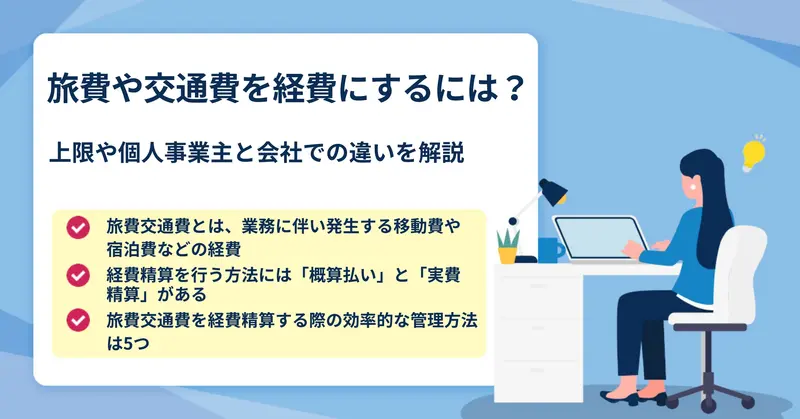 旅費や交通費を経費にするには？

上限や個人事業主と会社での違いを解説

旅費交通費とは、業務に伴い発生する移動費や宿泊費などの経費

経費精算を行う方法には「概算払い」と「実費精算」がある

旅費交通費を経費精算する際の効率的な管理方法は5つ